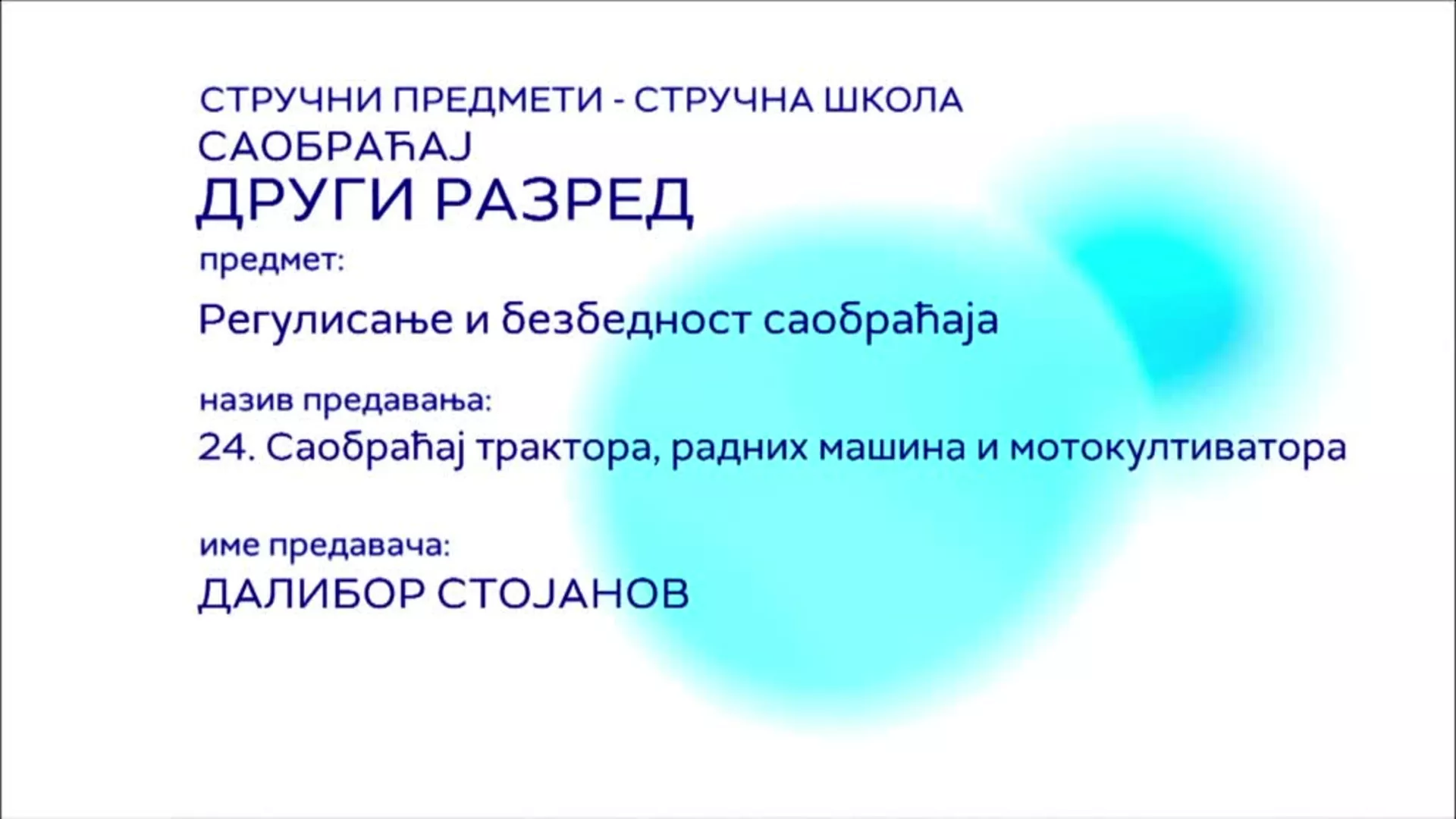 СТРУЧНИ ПРЕДМЕТИ - СТРУЧНА ШКОЛА
САОБРАЋАЈ
ДРУГИ РАЗРЕД

предмет:
Регулисање и безбедност саобраћаја

назив предавања:
24. Саобраћај трактора, радних машина и мотокултиватора

име предавача:
ДАЛИБОР СТОЈАНОВ